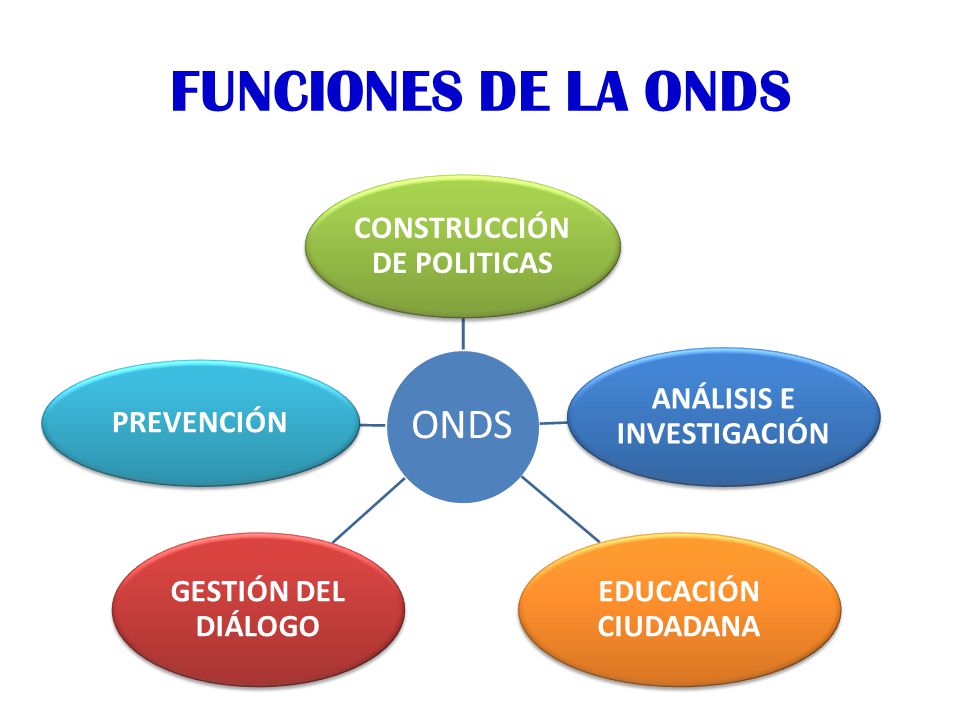 FUNCIONES DE LA ONDS

CONSTRUCCIÓN DE POLITICAS

PREVENCIÓN

ONDS

ANÁLISIS E INVESTIGACIÓN

GESTIÓN DEL DIÁLOGO

EDUCACIÓN CIUDADANA